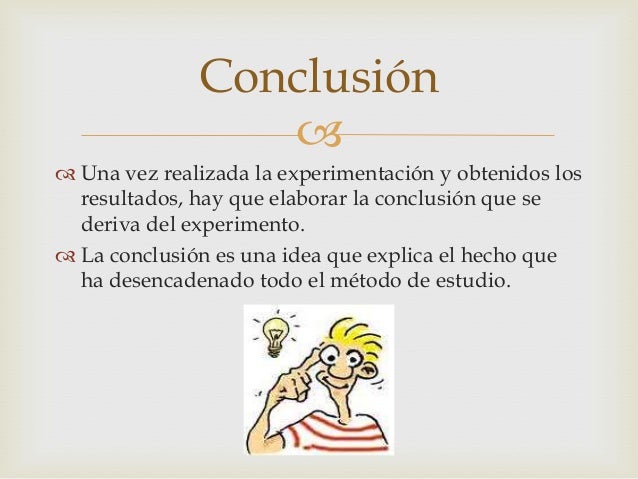 Conclusión

Una vez realizada la experimentación y obtenidos los resultados, hay que elaborar la conclusión que se deriva del experimento.

La conclusión es una idea que explica el hecho que ha desencadenado todo el método de estudio.